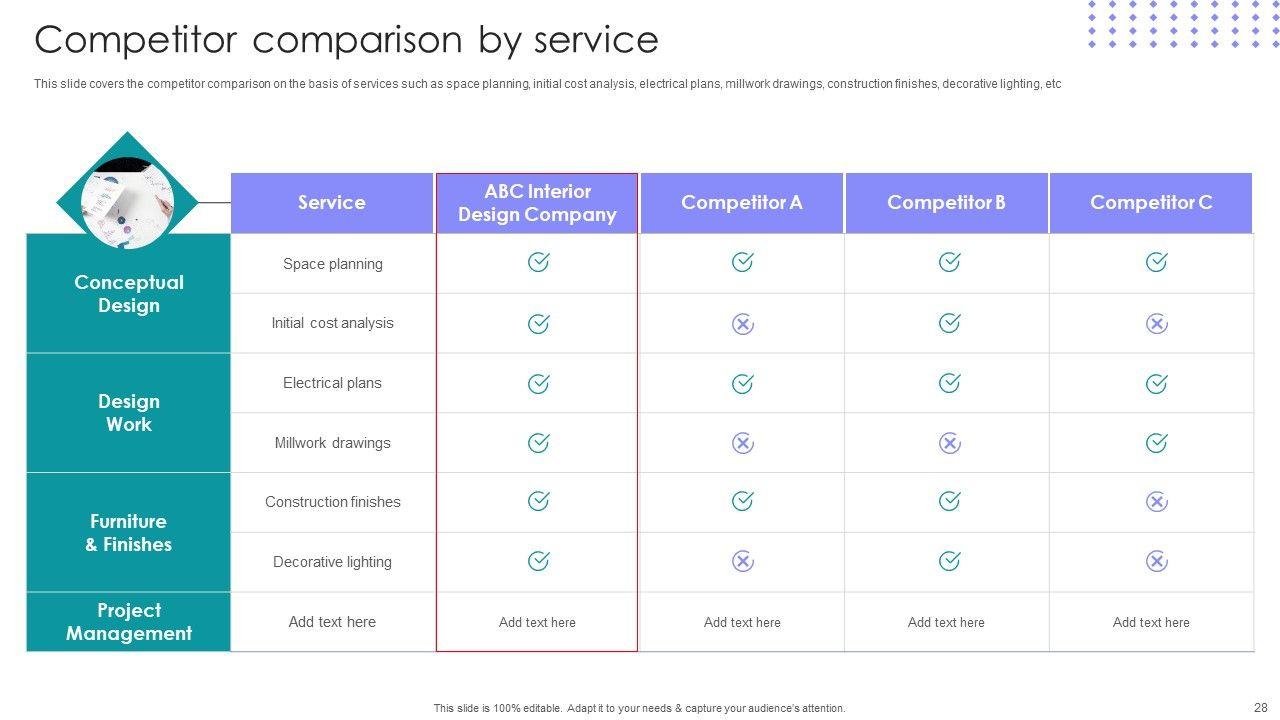 Competitor comparison by service

This slide covers the competitor comparison on the basis of services such as space planning, initial cost analysis, electrical plans, millwork drawings, construction finishes, decorative lighting, etc

| | Service | ABC Interior Design Company | Competitor A | Competitor B | Competitor C |
|---|---|---|---|---|---|
| Conceptual Design | Space planning | ✓ | ✓ | ✓ | ✓ |
| | Initial cost analysis | ✓ | ✗ | ✓ | ✗ |
| Design Work | Electrical plans | ✓ | ✓ | ✓ | ✓ |
| | Millwork drawings | ✓ | ✗ | ✗ | ✓ |
| Furniture & Finishes | Construction finishes | ✓ | ✓ | ✓ | ✗ |
| | Decorative lighting | ✓ | ✗ | ✓ | ✗ |
| Project Management | Add text here | Add text here | Add text here | Add text here | Add text here |

This slide is 100% editable. Adapt it to your needs & capture your audience's attention.

28